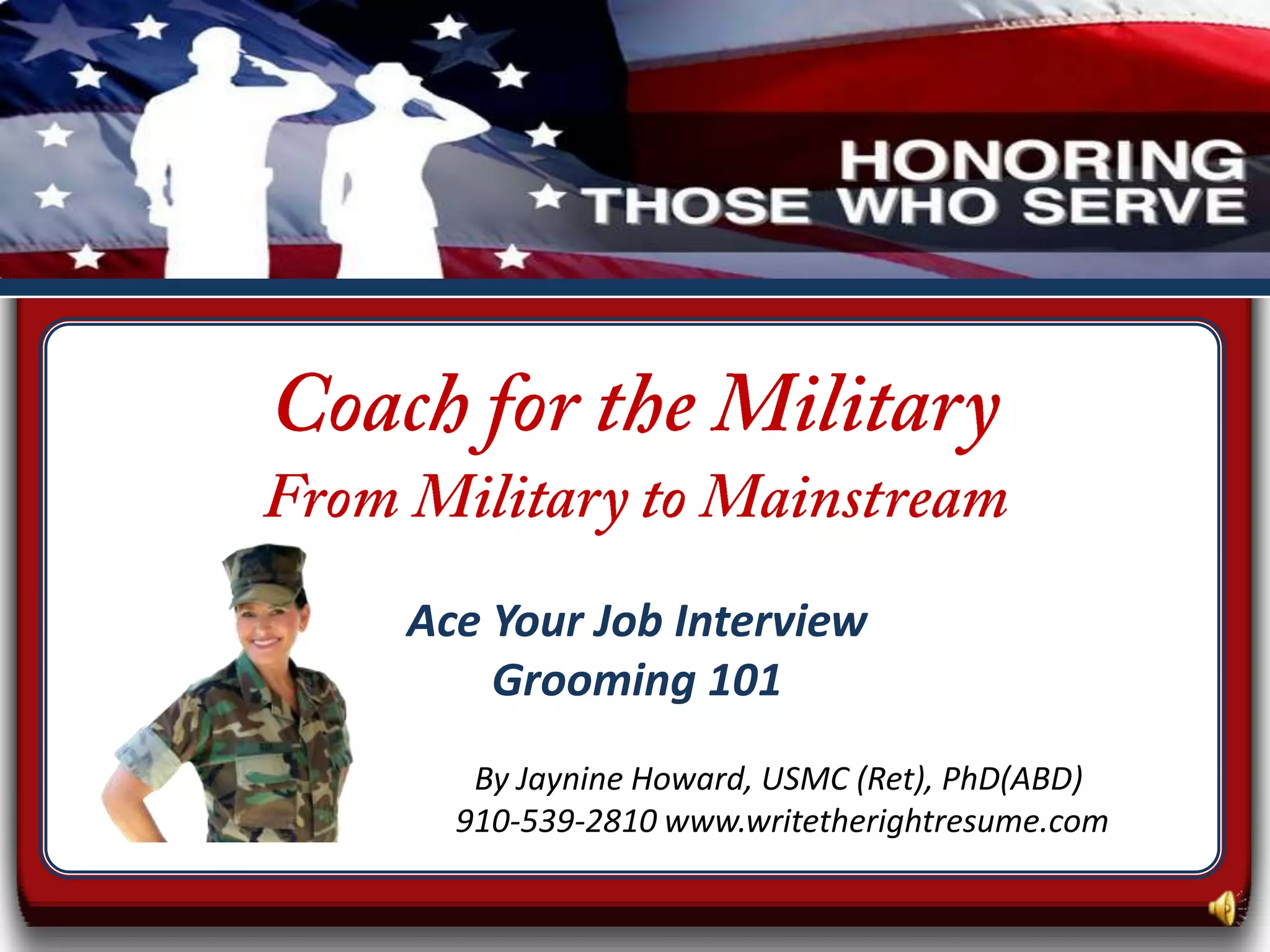 HONORING
THOSE WHO SERVE

Coach for the Military
From Military to Mainstream

Ace Your Job Interview
Grooming 101

By Jaynine Howard, USMC (Ret), PhD(ABD)
910-539-2810 www.writetherightresume.com